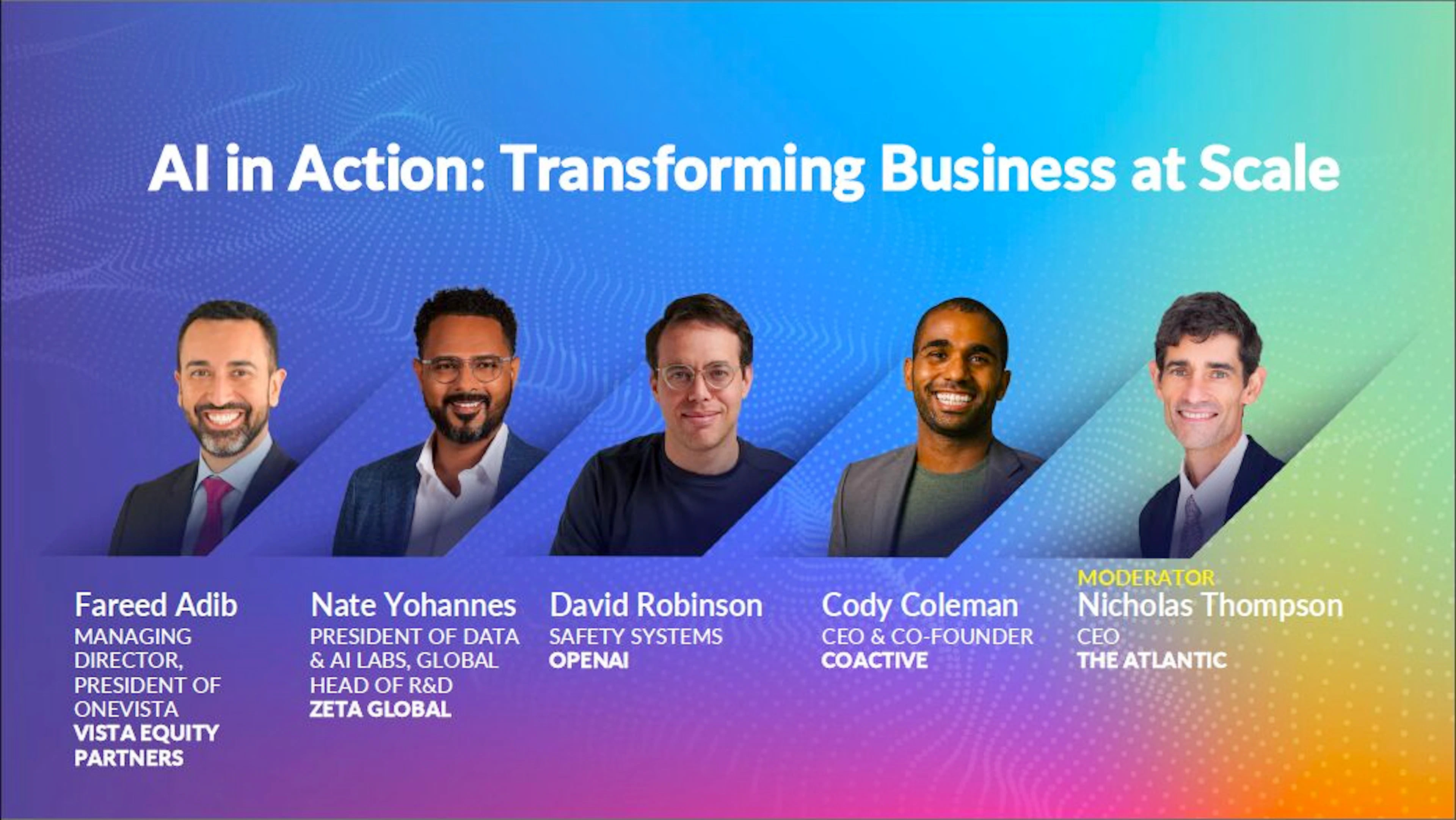 AI in Action: Transforming Business at Scale

Fareed Adib
MANAGING DIRECTOR, PRESIDENT OF ONEVISTA
VISTA EQUITY PARTNERS

Nate Yohannes
PRESIDENT OF DATA & AI LABS, GLOBAL HEAD OF R&D
ZETA GLOBAL

David Robinson
SAFETY SYSTEMS
OPENAI

Cody Coleman
CEO & CO-FOUNDER
COACTIVE

MODERATOR
Nicholas Thompson
CEO
THE ATLANTIC